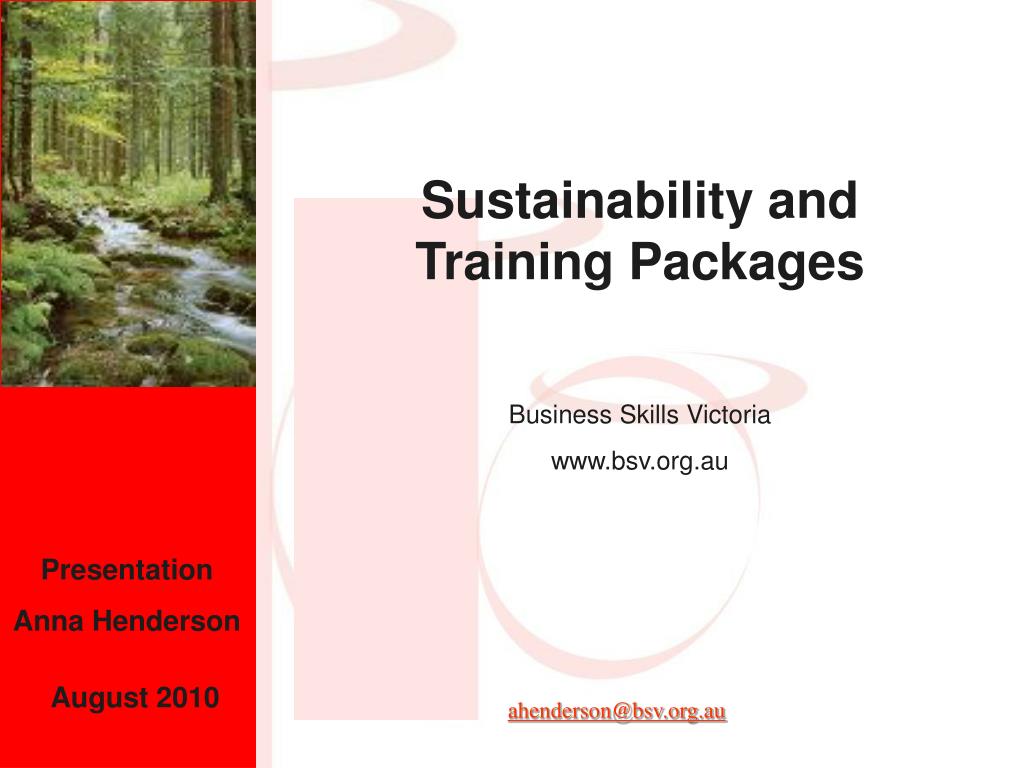 Sustainability and Training Packages

Business Skills Victoria

www.bsv.org.au

Presentation

Anna Henderson

August 2010

ahenderson@bsv.org.au